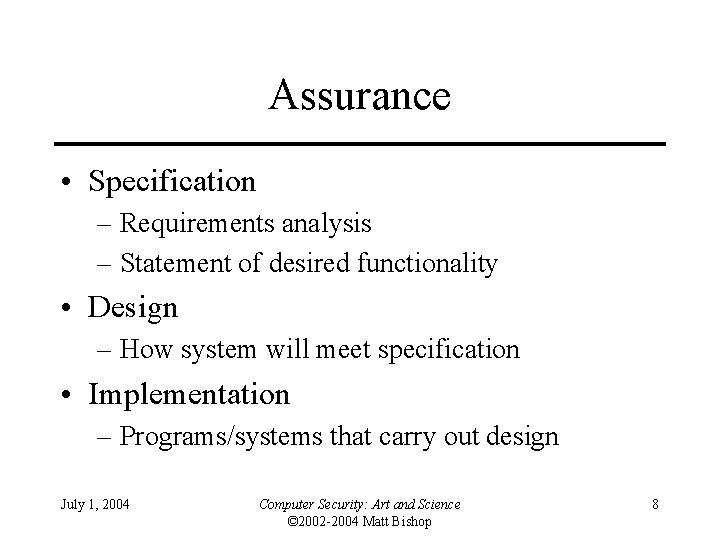 Assurance

• Specification
– Requirements analysis
– Statement of desired functionality
• Design
– How system will meet specification
• Implementation
– Programs/systems that carry out design

July 1, 2004

Computer Security: Art and Science
©2002-2004 Matt Bishop

8